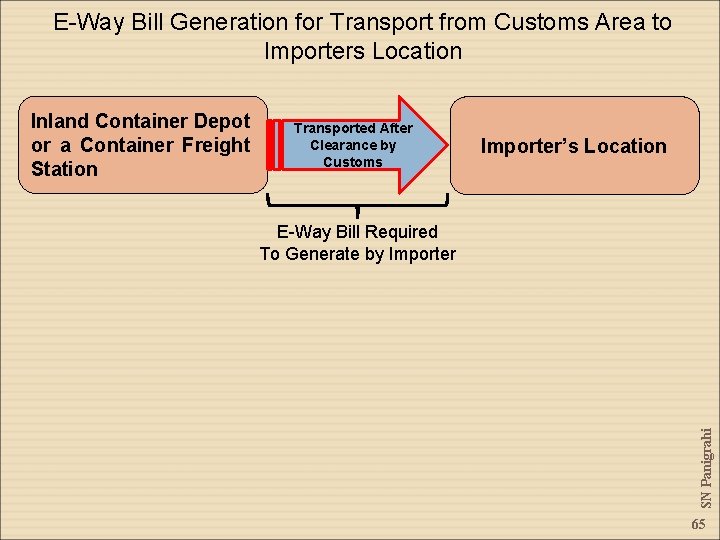 E-Way Bill Generation for Transport from Customs Area to Importers Location

Inland Container Depot or a Container Freight Station

Transported After Clearance by Customs

Importer's Location

E-Way Bill Required
To Generate by Importer

SN Panigrahi

65